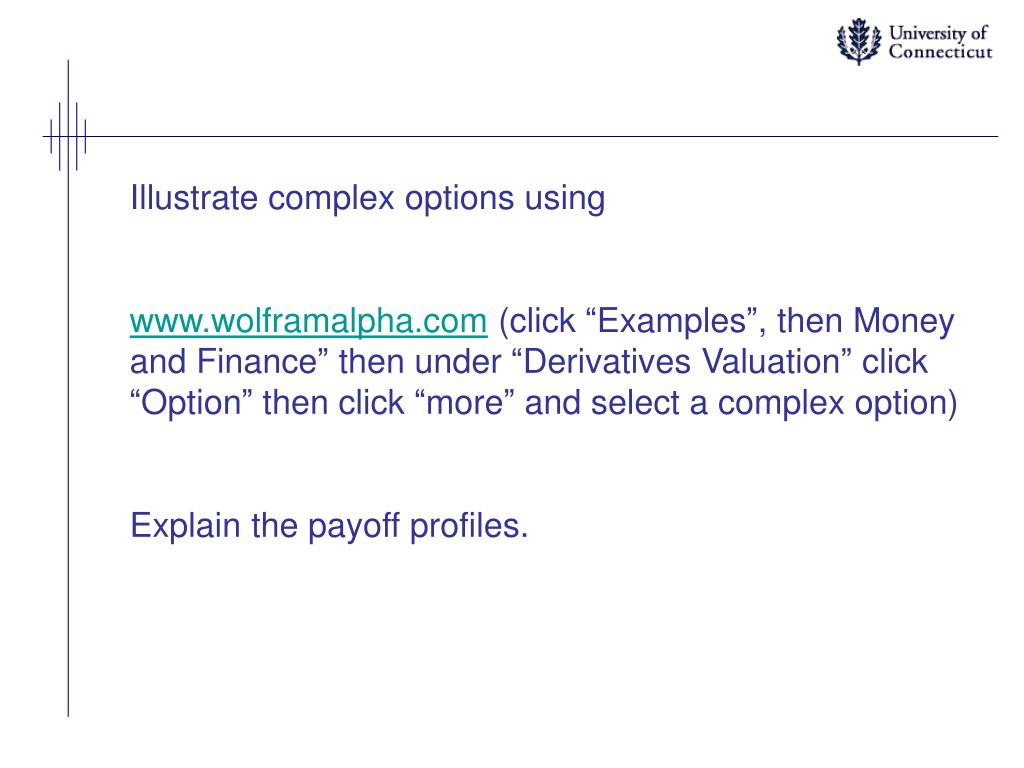 University of Connecticut

Illustrate complex options using

www.wolframalpha.com (click “Examples”, then Money and Finance” then under “Derivatives Valuation” click “Option” then click “more” and select a complex option)

Explain the payoff profiles.